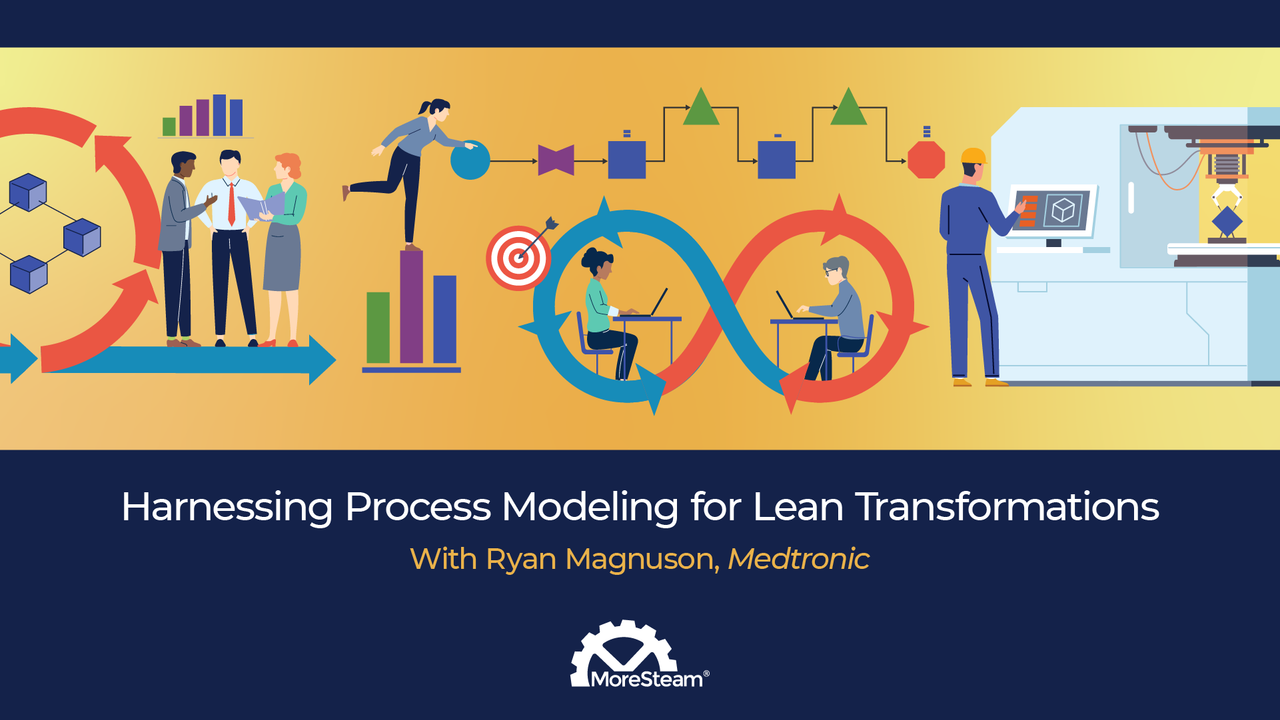 Harnessing Process Modeling for Lean Transformations

With Ryan Magnuson, Medtronic

MoreSteam®